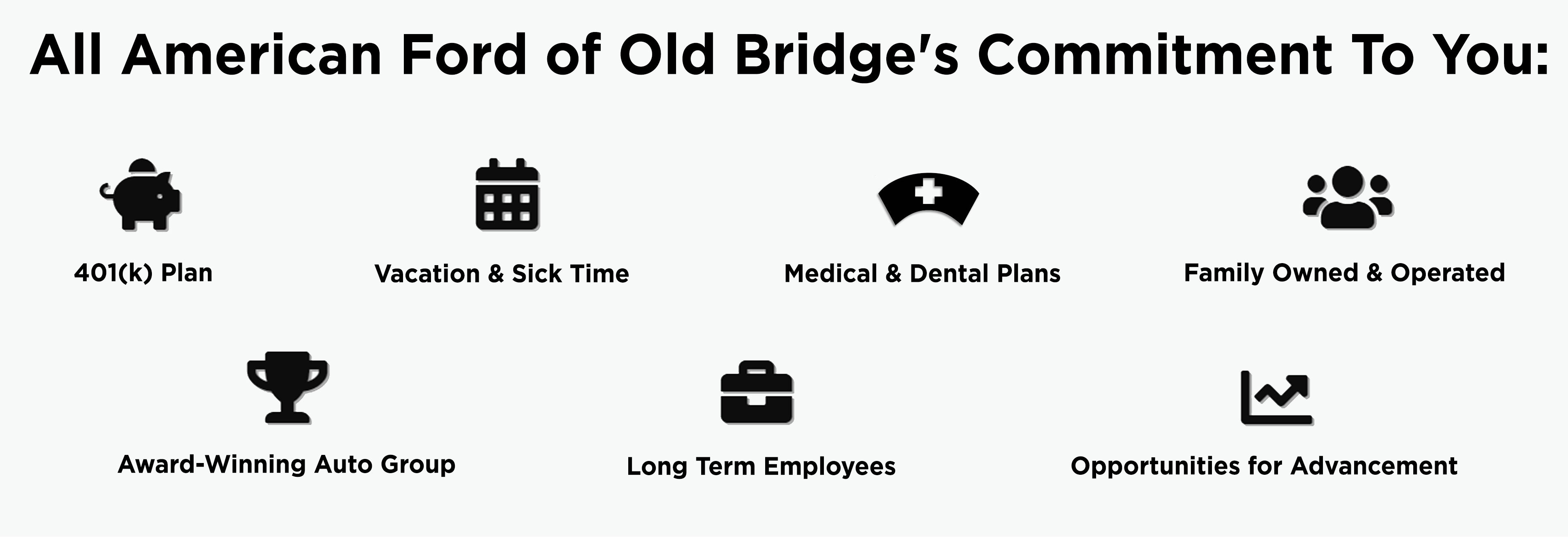 All American Ford of Old Bridge's Commitment To You:

401(k) Plan

Vacation & Sick Time

Medical & Dental Plans

Family Owned & Operated

Award-Winning Auto Group

Long Term Employees

Opportunities for Advancement